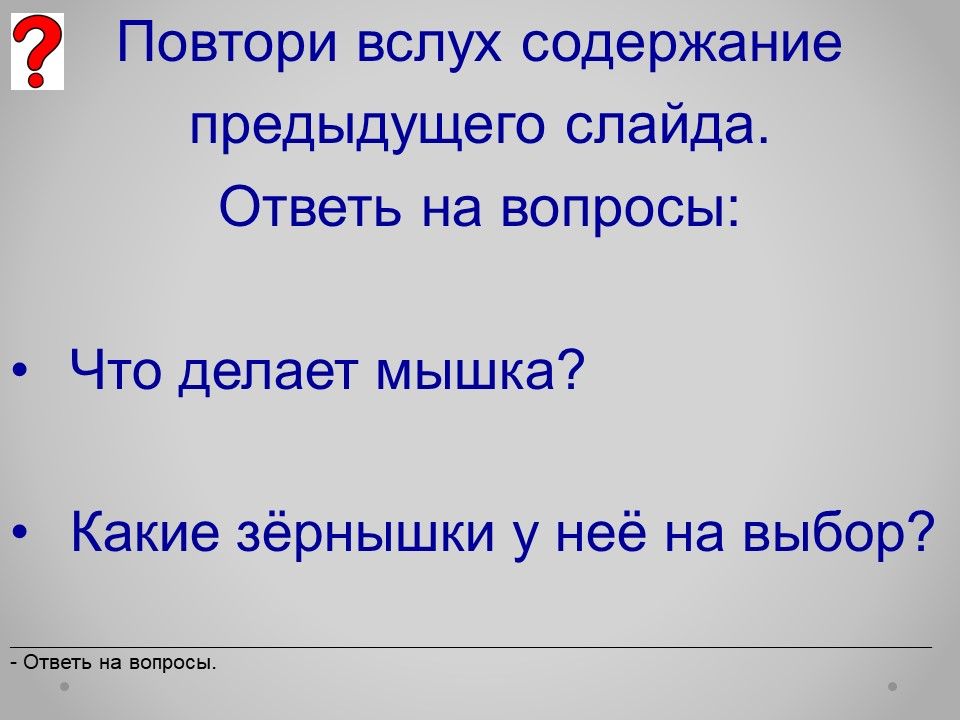 ?

Повтори вслух содержание предыдущего слайда.
Ответь на вопросы:

• Что делает мышка?

• Какие зёрнышки у неё на выбор?

- Ответь на вопросы.